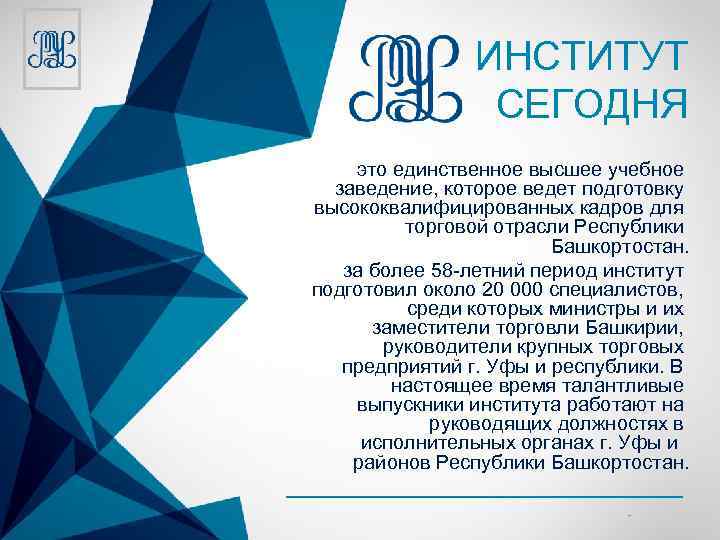 ИНСТИТУТ СЕГОДНЯ

это единственное высшее учебное заведение, которое ведет подготовку высококвалифицированных кадров для торговой отрасли Республики Башкортостан.

за более 58-летний период институт подготовил около 20 000 специалистов, среди которых министры и их заместители торговли Башкирии, руководители крупных торговых предприятий г. Уфы и республики. В настоящее время талантливые выпускники института работают на руководящих должностях в исполнительных органах г. Уфы и районов Республики Башкортостан.